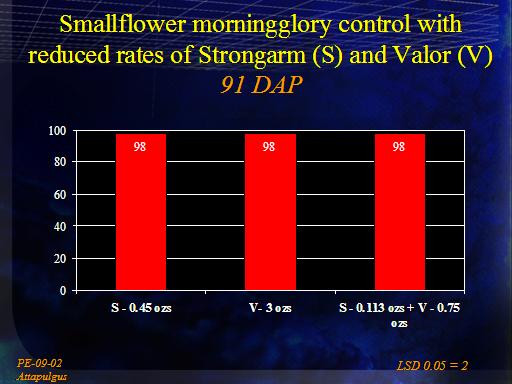 Smallflower morningglory control with reduced rates of Strongarm (S) and Valor (V)
91 DAP

100
80
60
40
20
0

98
98
98

S - 0.45 ozs
V- 3 ozs
S - 0.113 ozs + V - 0.75 ozs

PE-09-02
Attapulgus

LSD 0.05 = 2